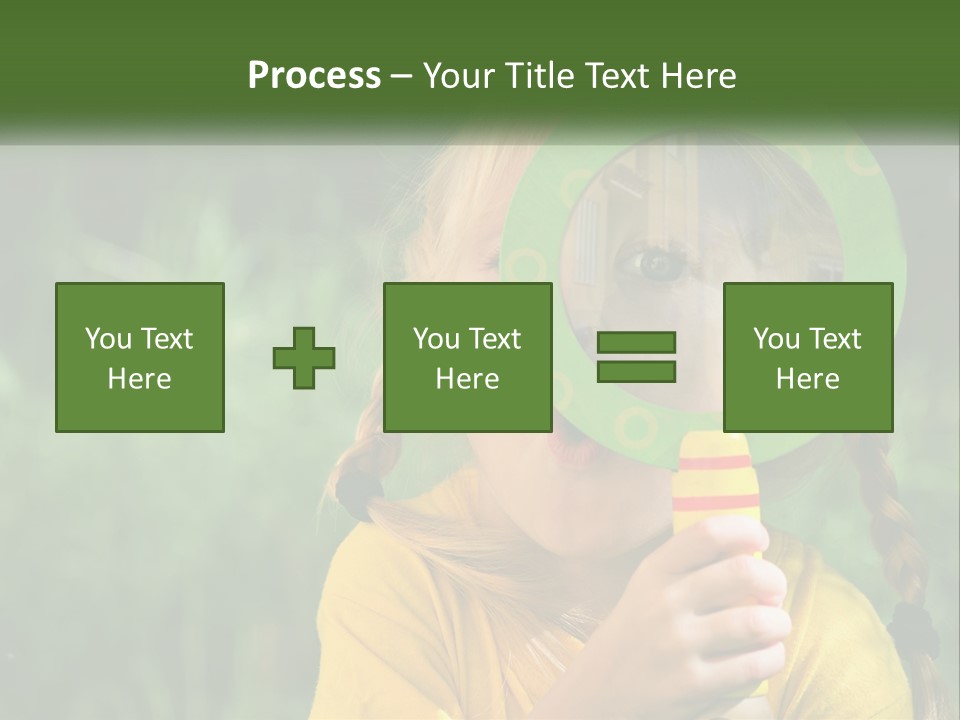 Process – Your Title Text Here

You Text Here

You Text Here

You Text Here